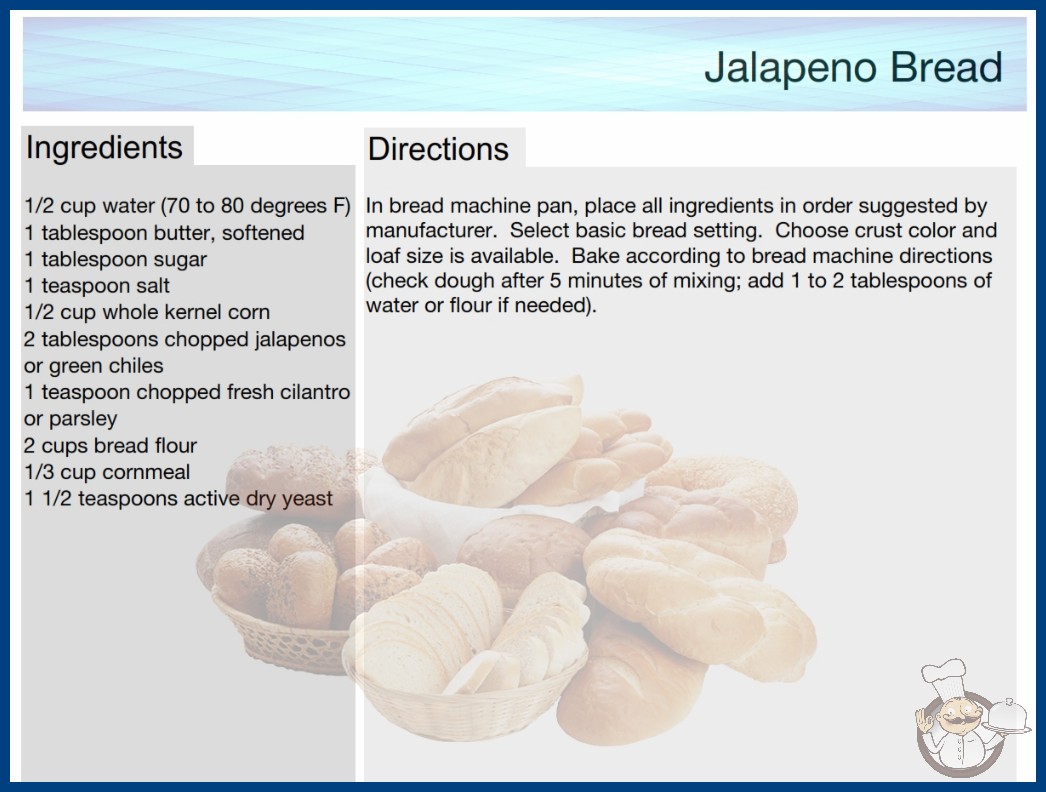 Jalapeno Bread

Ingredients

1/2 cup water (70 to 80 degrees F)
1 tablespoon butter, softened
1 tablespoon sugar
1 teaspoon salt
1/2 cup whole kernel corn
2 tablespoons chopped jalapenos or green chiles
1 teaspoon chopped fresh cilantro or parsley
2 cups bread flour
1/3 cup cornmeal
1 1/2 teaspoons active dry yeast

Directions

In bread machine pan, place all ingredients in order suggested by manufacturer. Select basic bread setting. Choose crust color and loaf size is available. Bake according to bread machine directions (check dough after 5 minutes of mixing; add 1 to 2 tablespoons of water or flour if needed).